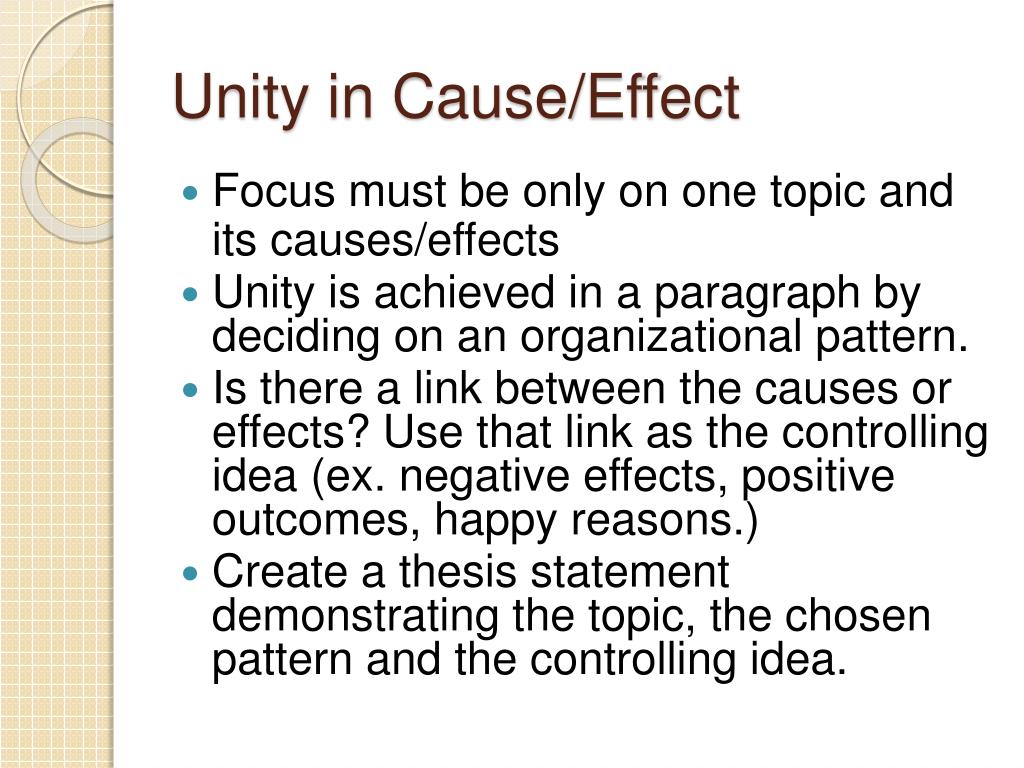 Unity in Cause/Effect

- Focus must be only on one topic and its causes/effects
- Unity is achieved in a paragraph by deciding on an organizational pattern.
- Is there a link between the causes or effects? Use that link as the controlling idea (ex. negative effects, positive outcomes, happy reasons.)
- Create a thesis statement demonstrating the topic, the chosen pattern and the controlling idea.